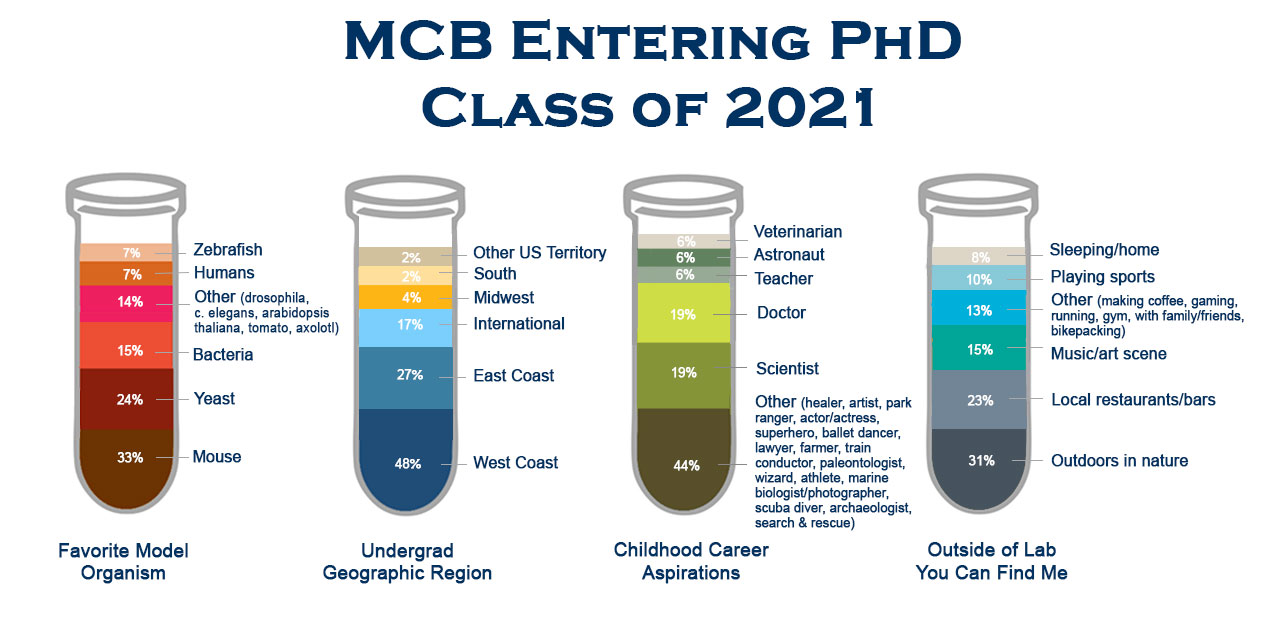 MCB Entering PhD Class of 2021

7% Zebrafish
7% Humans
14% Other (drosophila, c. elegans, arabidopsis thaliana, tomato, axolotl)
15% Bacteria
24% Yeast
33% Mouse

Favorite Model Organism

2% Other US Territory
2% South
4% Midwest
17% International
27% East Coast
48% West Coast

Undergrad Geographic Region

6% Veterinarian
6% Astronaut
6% Teacher
19% Doctor
19% Scientist
44% Other (healer, artist, park ranger, actor/actress, superhero, ballet dancer, lawyer, farmer, train conductor, paleontologist, wizard, athlete, marine biologist/photographer, scuba diver, archaeologist, search & rescue)

Childhood Career Aspirations

8% Sleeping/home
10% Playing sports
13% Other (making coffee, gaming, running, gym, with family/friends, bikepacking)
15% Music/art scene
23% Local restaurants/bars
31% Outdoors in nature

Outside of Lab You Can Find Me